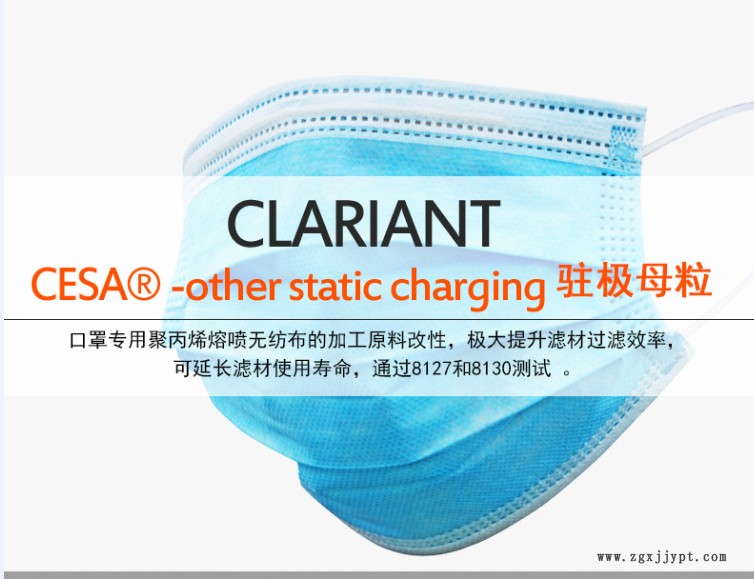 CLARIANT

CESA® -other static charging 驻极母粒

口罩专用聚丙烯熔喷无纺布的加工原料改性，极大提升滤材过滤效率，可延长滤材使用寿命，通过8127和8130测试 。

www.zgxjjypt.com